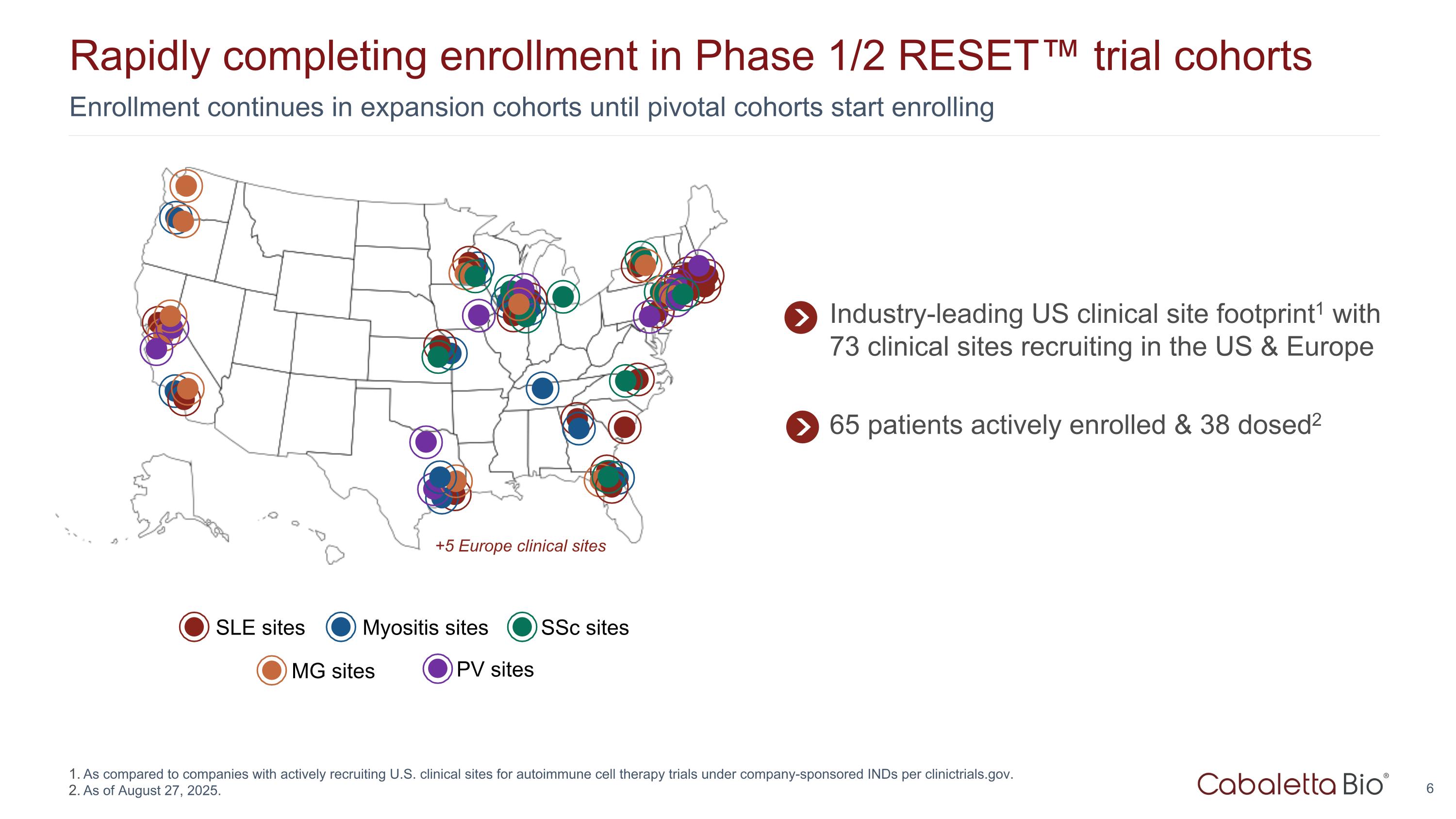 Rapidly completing enrollment in Phase 1/2 RESET™ trial cohorts

Enrollment continues in expansion cohorts until pivotal cohorts start enrolling

+5 Europe clinical sites

SLE sites
Myositis sites
SSc sites
MG sites
PV sites

Industry-leading US clinical site footprint$^1$ with 73 clinical sites recruiting in the US & Europe

65 patients actively enrolled & 38 dosed$^2$

1. As compared to companies with actively recruiting U.S. clinical sites for autoimmune cell therapy trials under company-sponsored INDs per clinictrials.gov.
2. As of August 27, 2025.

Cabaletta Bio®

6